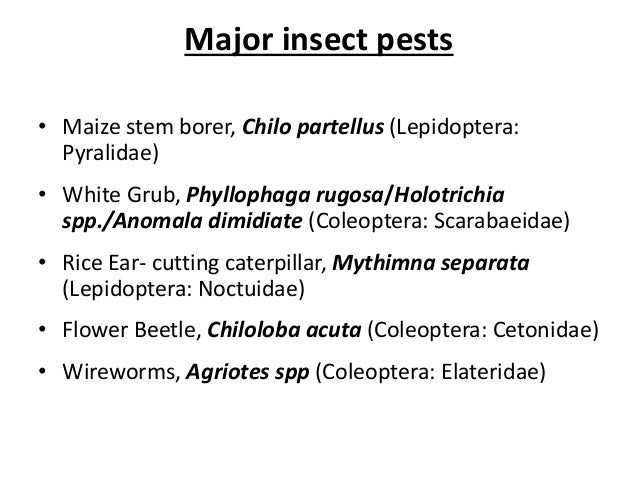 Major insect pests

• Maize stem borer, Chilo partellus (Lepidoptera: Pyralidae)

• White Grub, Phyllophaga rugosa/Holotrichia spp./Anomala dimidiate (Coleoptera: Scarabaeidae)

• Rice Ear- cutting caterpillar, Mythimna separata (Lepidoptera: Noctuidae)

• Flower Beetle, Chiloloba acuta (Coleoptera: Cetonidae)

• Wireworms, Agriotes spp (Coleoptera: Elateridae)